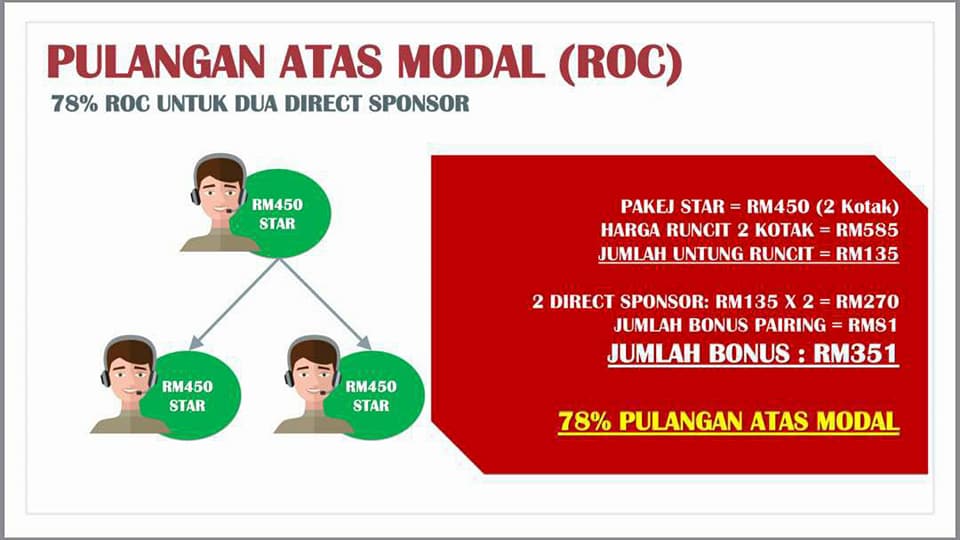 PULANGAN ATAS MODAL (ROC)

78% ROC UNTUK DUA DIRECT SPONSOR

RM450 STAR

RM450 STAR

RM450 STAR

PAKEJ STAR = RM450 (2 Kotak)
HARGA RUNCIT 2 KOTAK = RM585
JUMLAH UNTUNG RUNCIT = RM135

2 DIRECT SPONSOR: RM135 X 2 = RM270
JUMLAH BONUS PAIRING = RM81
JUMLAH BONUS : RM351

78% PULANGAN ATAS MODAL